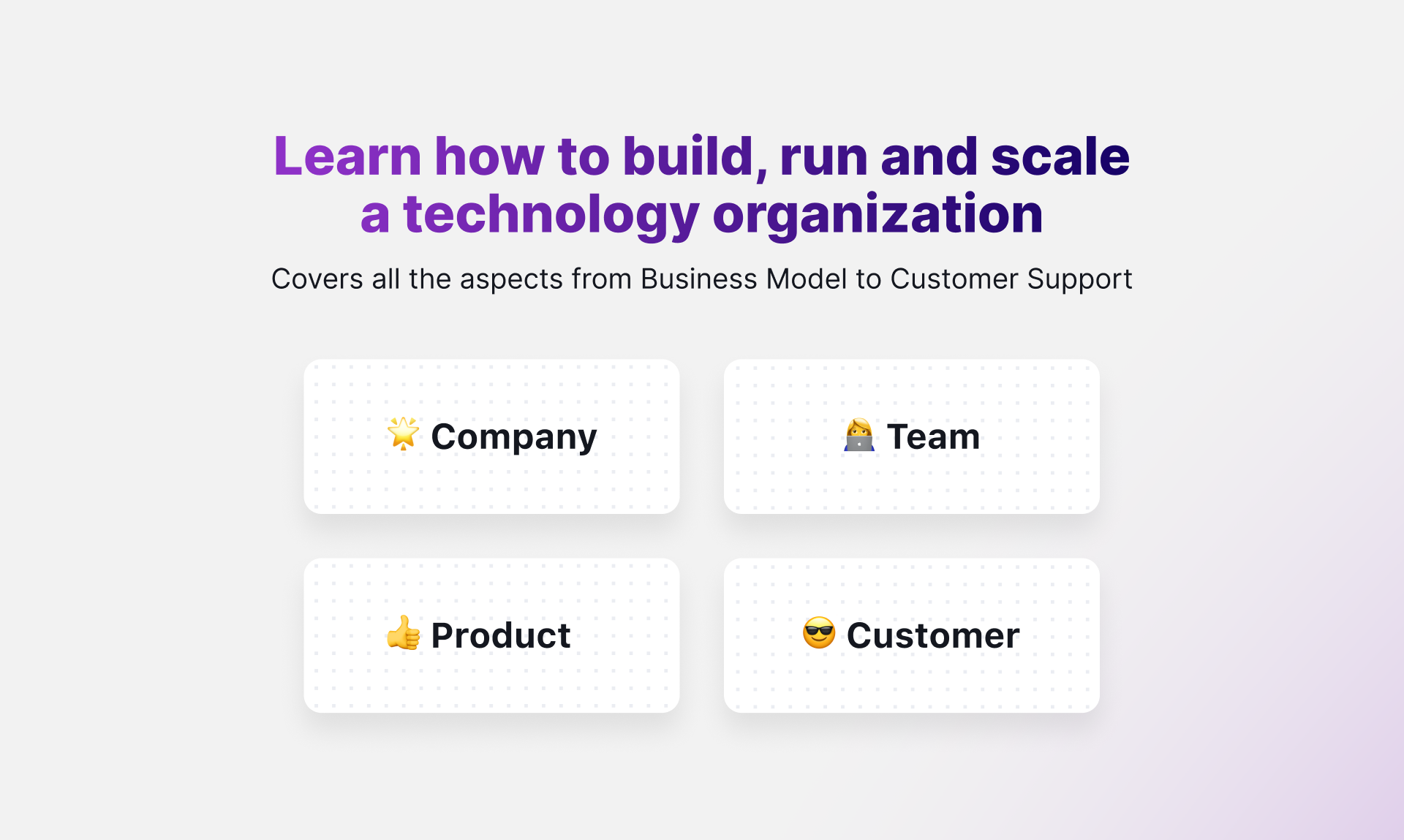 Learn how to build, run and scale a technology organization

Covers all the aspects from Business Model to Customer Support

🌟 Company

👩‍💻 Team

👍 Product

😎 Customer